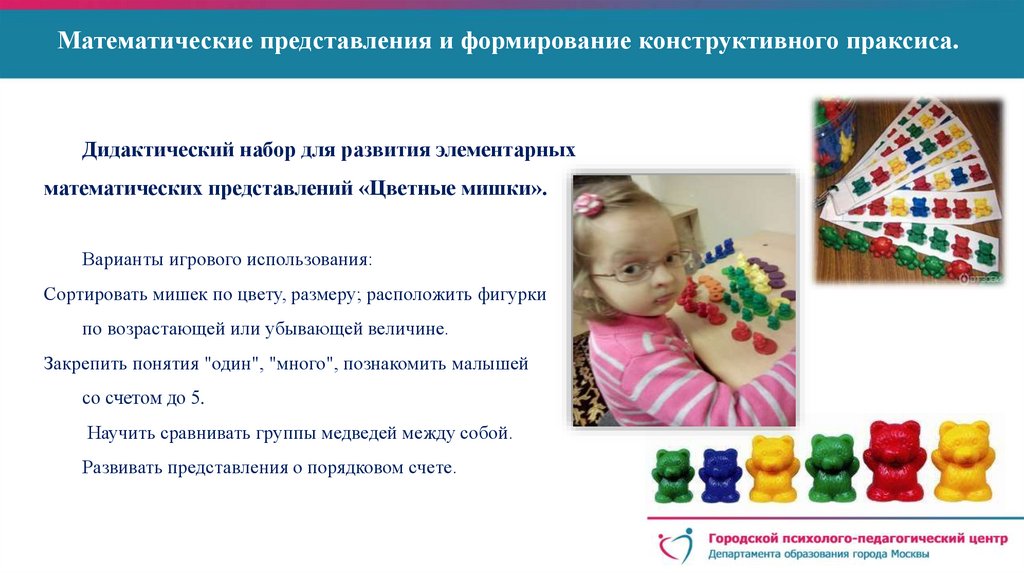 Математические представления и формирование конструктивного праксиса.

Дидактический набор для развития элементарных математических представлений «Цветные мишки».

Варианты игрового использования:
Сортировать мишек по цвету, размеру; расположить фигурки по возрастающей или убывающей величине.
Закрепить понятия "один", "много", познакомить малышей со счетом до 5.
Научить сравнивать группы медведей между собой.
Развивать представления о порядковом счете.

Городской психолого-педагогический центр
Департамента образования города Москвы